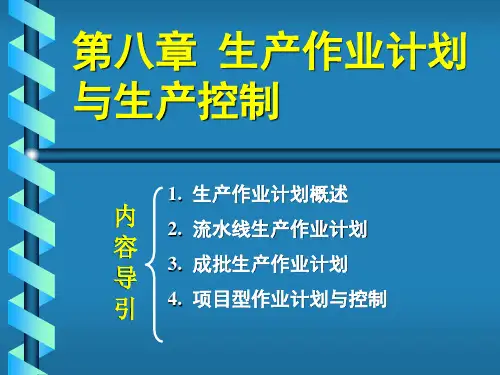 第八章 生产作业计划与生产控制

内容导引

1. 生产作业计划概述
2. 流水线生产作业计划
3. 成批生产作业计划
4. 项目型作业计划与控制